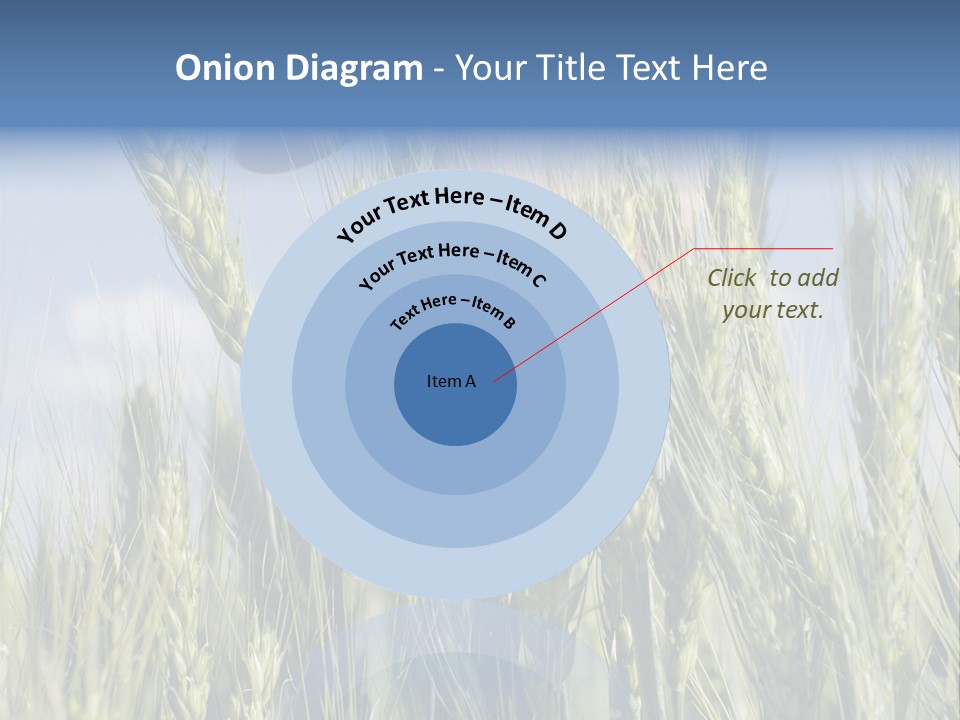 Onion Diagram - Your Title Text Here

Your Text Here – Item D

Your Text Here – Item C

Text Here – Item B

Item A

Click to add your text.